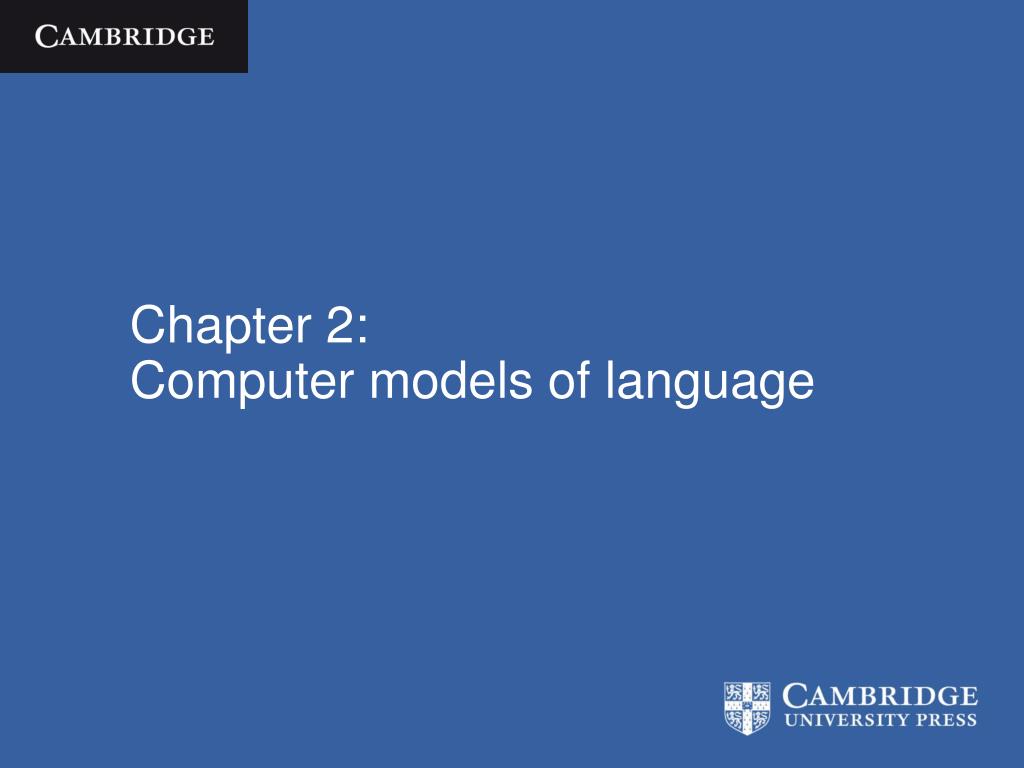 CAMBRIDGE

Chapter 2:
Computer models of language

CAMBRIDGE
UNIVERSITY PRESS